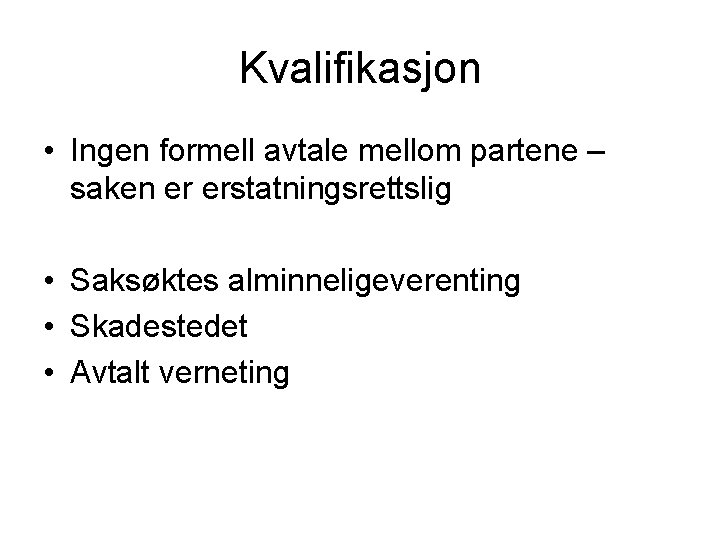 Kvalifikasjon

• Ingen formell avtale mellom partene – saken er erstatningsrettslig

• Saksøktes alminneligeverenting
• Skadestedet
• Avtalt verneting